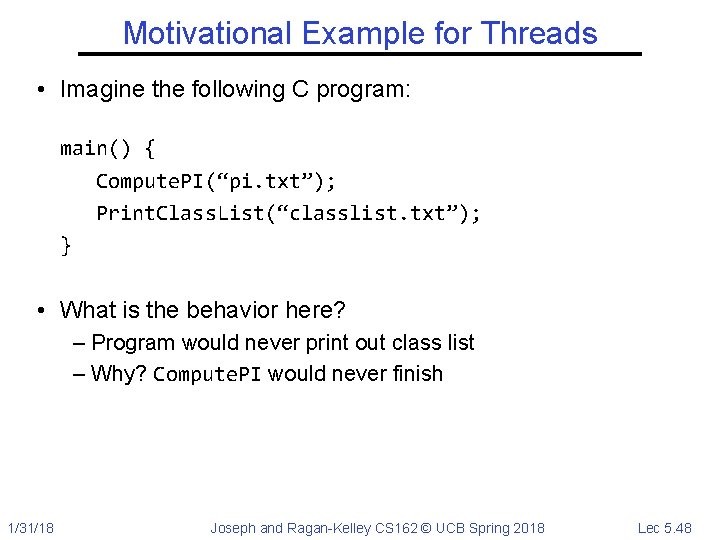 Motivational Example for Threads

• Imagine the following C program:

main() {
ComputePI(“pi.txt”);
PrintClassList(“classlist.txt”);
}

• What is the behavior here?
– Program would never print out class list
– Why? ComputePI would never finish

1/31/18

Joseph and Ragan-Kelley CS162 © UCB Spring 2018

Lec 5.48